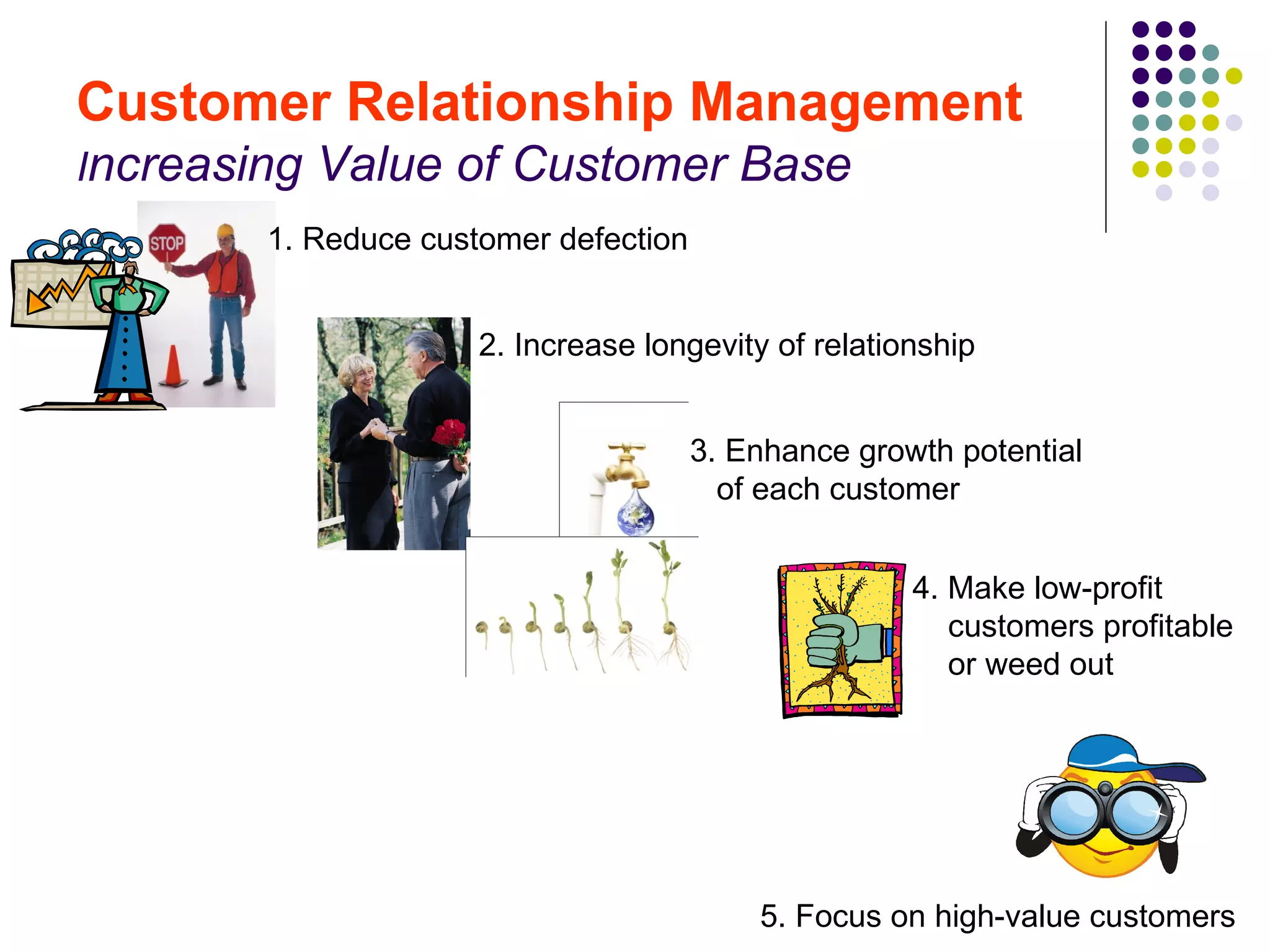 Customer Relationship Management
Increasing Value of Customer Base

STOP

1. Reduce customer defection

2. Increase longevity of relationship

3. Enhance growth potential of each customer

4. Make low-profit customers profitable or weed out

5. Focus on high-value customers